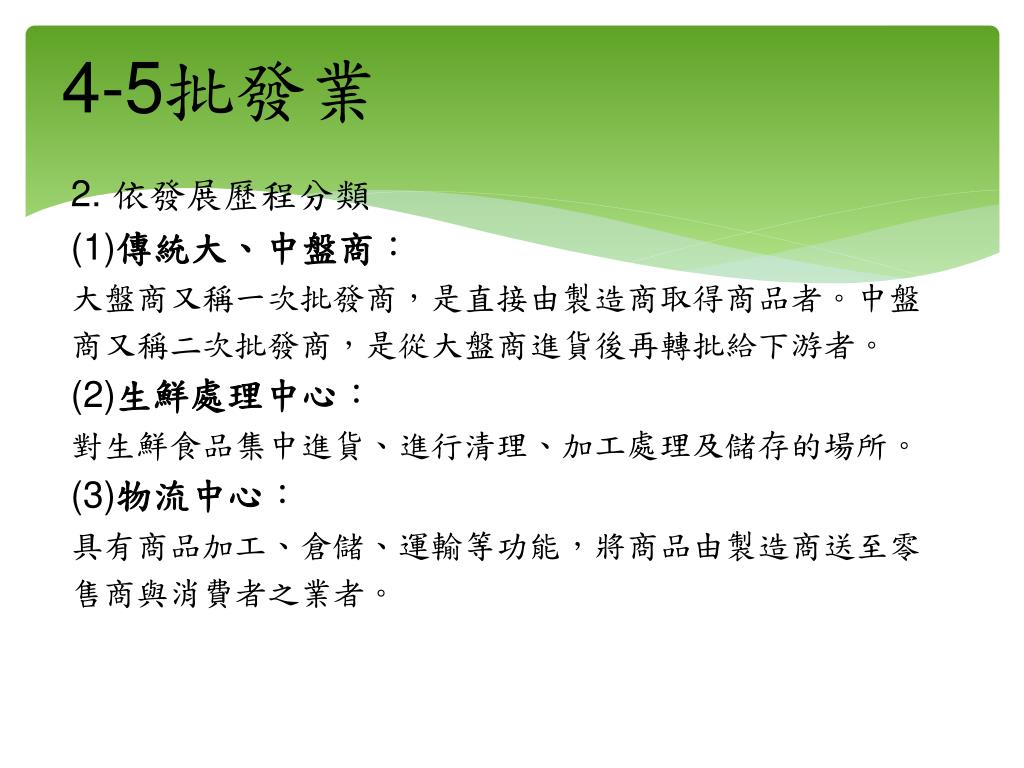 4-5批發業

2. 依發展歷程分類

(1)傳統大、中盤商：

大盤商又稱一次批發商，是直接由製造商取得商品者。中盤商又稱二次批發商，是從大盤商進貨後再轉批給下游者。

(2)生鮮處理中心：

對生鮮食品集中進貨、進行清理、加工處理及儲存的場所。

(3)物流中心：

具有商品加工、倉儲、運輸等功能，將商品由製造商送至零售商與消費者之業者。